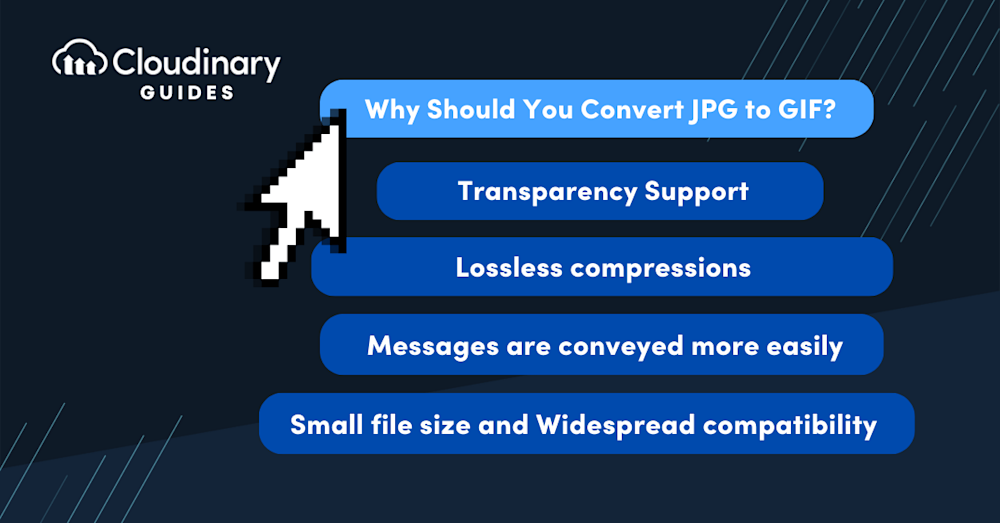 Cloudinary
GUIDES

Why Should You Convert JPG to GIF?

Transparency Support

Lossless compressions

Messages are conveyed more easily

Small file size and Widespread compatibility